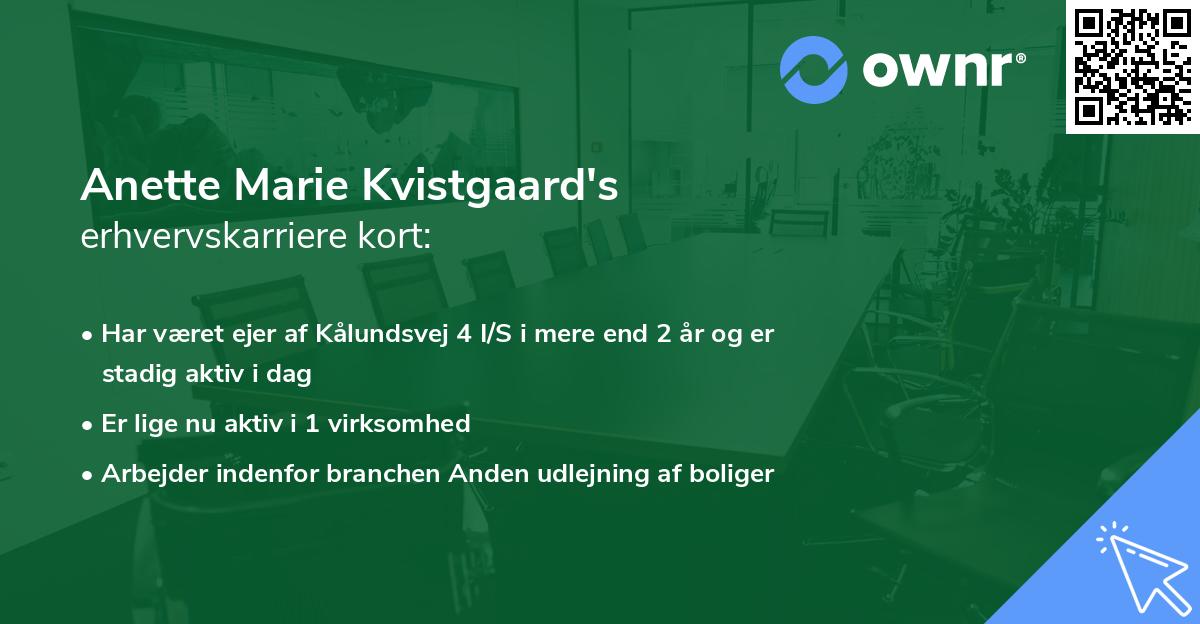 ownr®

Anette Marie Kvistgaard's
erhvervskarriere kort:

• Har været ejer af Kålundsvej 4 I/S i mere end 2 år og er stadig aktiv i dag

• Er lige nu aktiv i 1 virksomhed

• Arbejder indenfor branchen Anden udlejning af boliger